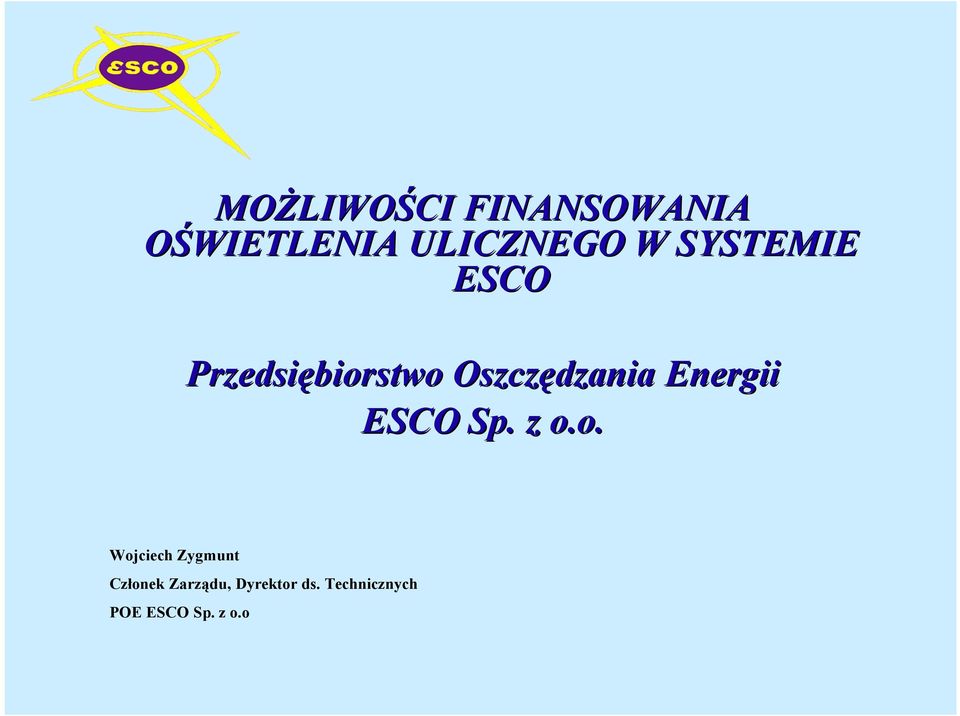 ESCO

MOŻLIWOŚCI FINANSOWANIA OŚWIETLENIA ULICZNEGO W SYSTEMIE ESCO

Przedsiębiorstwo Oszczędzania Energii ESCO Sp. z o.o.

Wojciech Zygmunt

Członek Zarządu, Dyrektor ds. Technicznych

POE ESCO Sp. z o.o